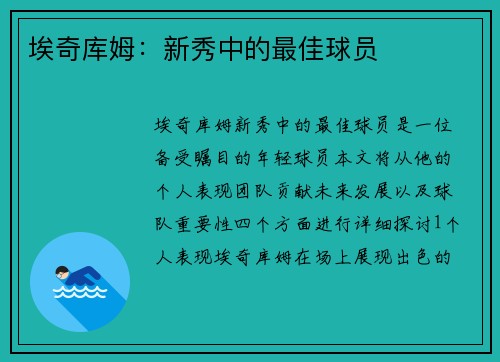 埃奇库姆：新秀中的最佳球员

埃奇库姆新秀中的最佳球员是一位备受瞩目的年轻球员本文将从他的个人表现团队贡献未来发展以及球队重要性四个方面进行详细探讨1个人表现埃奇库姆在场上展现出色的